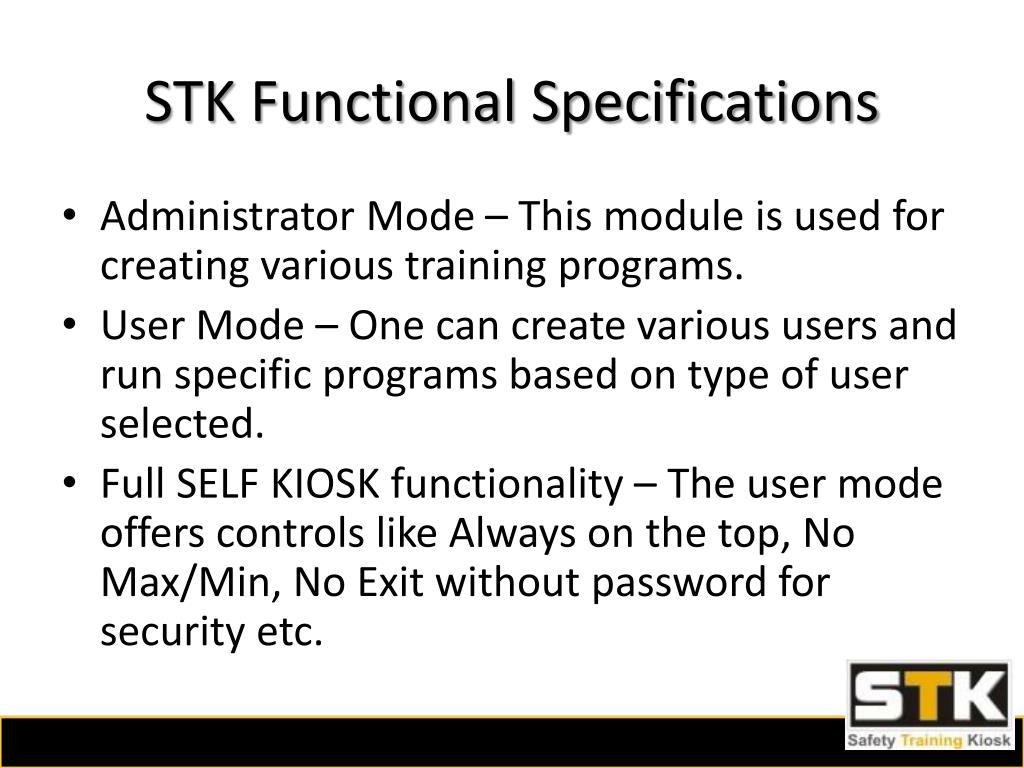 STK Functional Specifications

• Administrator Mode – This module is used for creating various training programs.
• User Mode – One can create various users and run specific programs based on type of user selected.
• Full SELF KIOSK functionality – The user mode offers controls like Always on the top, No Max/Min, No Exit without password for security etc.

STK
Safety Training Kiosk